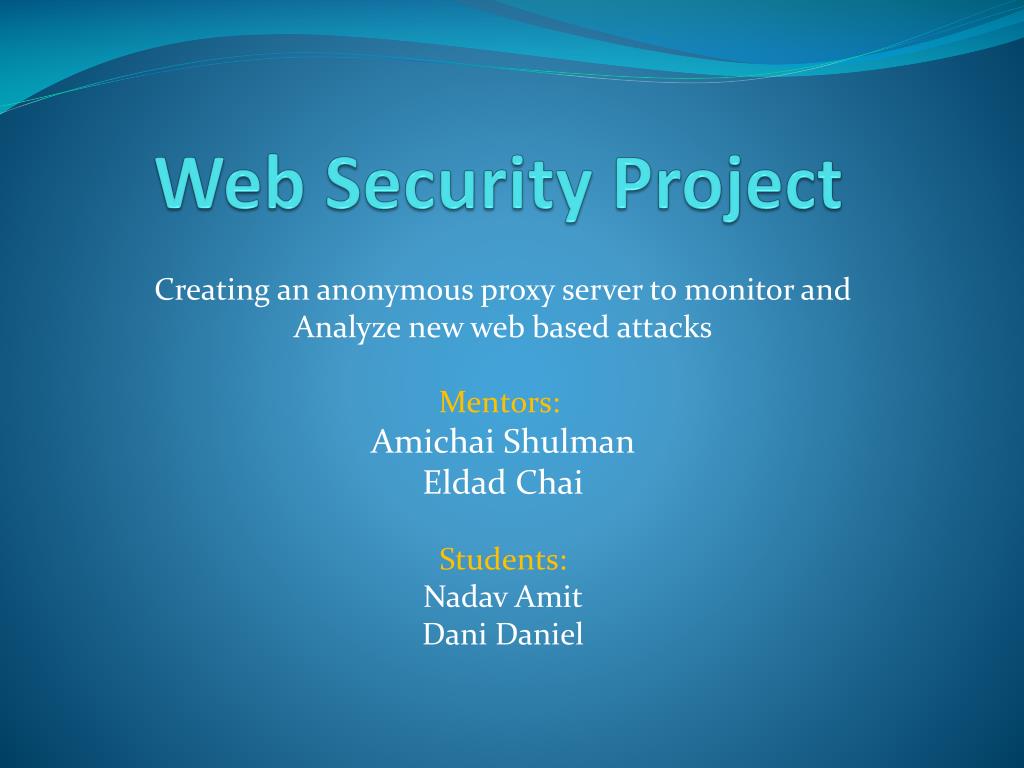 Web Security Project

Creating an anonymous proxy server to monitor and Analyze new web based attacks

Mentors:
Amichai Shulman
Eldad Chai

Students:
Nadav Amit
Dani Daniel